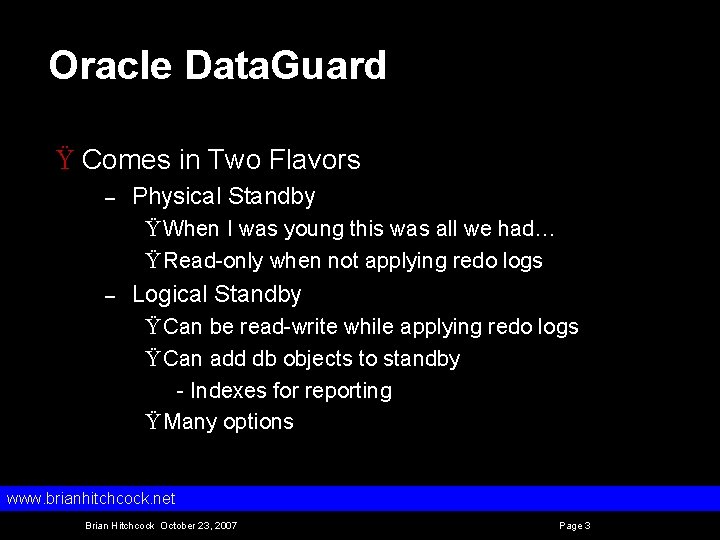 Oracle DataGuard

Ÿ Comes in Two Flavors
– Physical Standby
ŸWhen I was young this was all we had…
ŸRead-only when not applying redo logs
– Logical Standby
ŸCan be read-write while applying redo logs
ŸCan add db objects to standby
- Indexes for reporting
ŸMany options

www.brianhitchcock.net

Brian Hitchcock October 23, 2007

Page 3